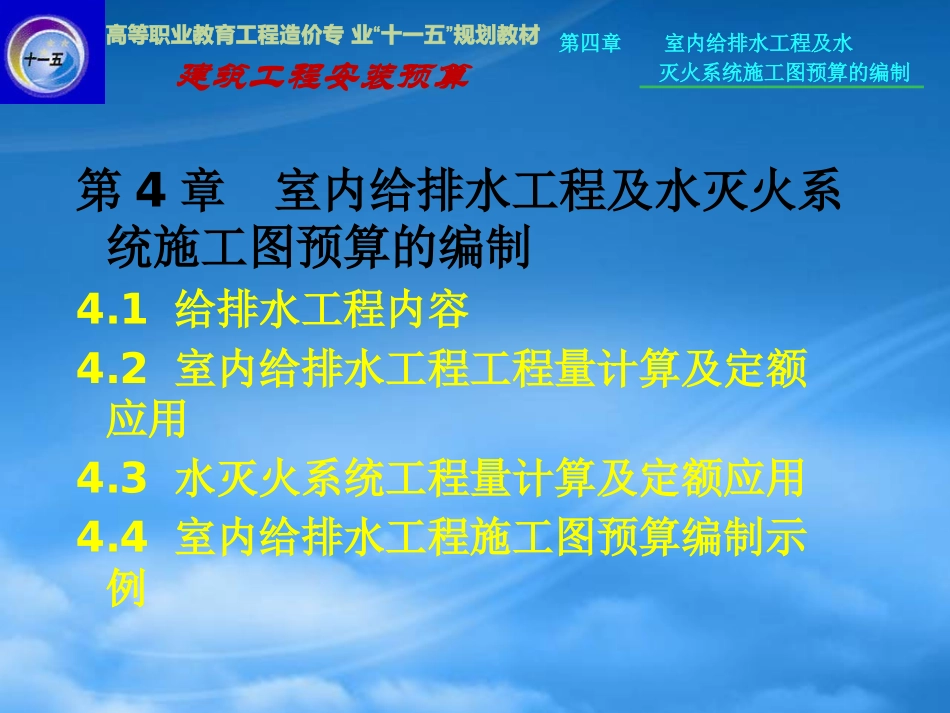 十一五

高等职业教育工程造价专 业“十一五”规划教材

建筑工程安装预算

第四章　室内给排水工程及水灭火系统施工图预算的编制

第 4 章　室内给排水工程及水灭火系统施工图预算的编制

4.1 给排水工程内容

4.2 室内给排水工程工程量计算及定额应用

4.3 水灭火系统工程量计算及定额应用

4.4 室内给排水工程施工图预算编制示例